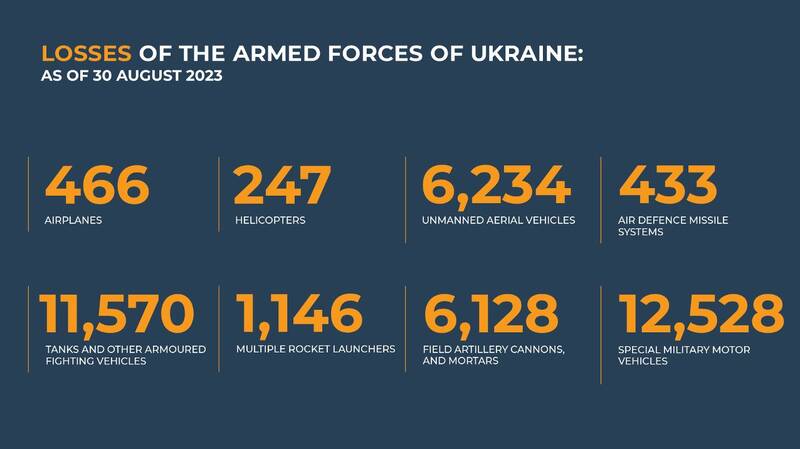 LOSSES OF THE ARMED FORCES OF UKRAINE:
AS OF 30 AUGUST 2023

466
AIRPLANES

247
HELICOPTERS

6,234
UNMANNED AERIAL VEHICLES

433
AIR DEFENCE MISSILE SYSTEMS

11,570
TANKS AND OTHER ARMOURED FIGHTING VEHICLES

1,146
MULTIPLE ROCKET LAUNCHERS

6,128
FIELD ARTILLERY CANNONS, AND MORTARS

12,528
SPECIAL MILITARY MOTOR VEHICLES